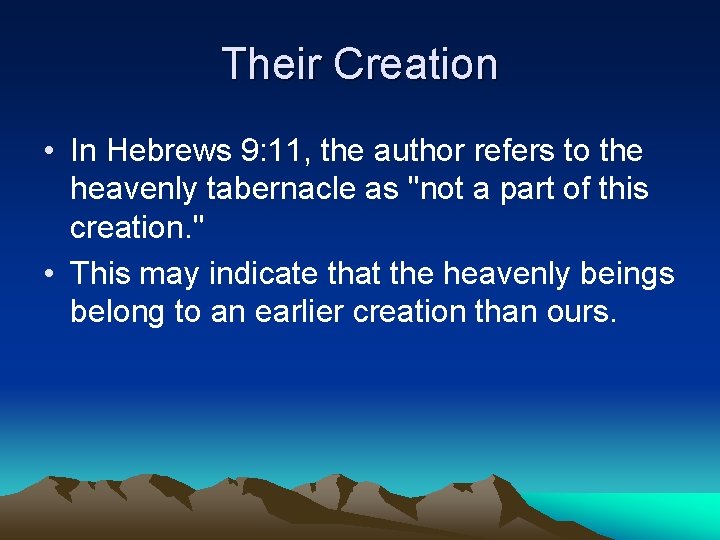 Their Creation

• In Hebrews 9:11, the author refers to the heavenly tabernacle as "not a part of this creation."
• This may indicate that the heavenly beings belong to an earlier creation than ours.